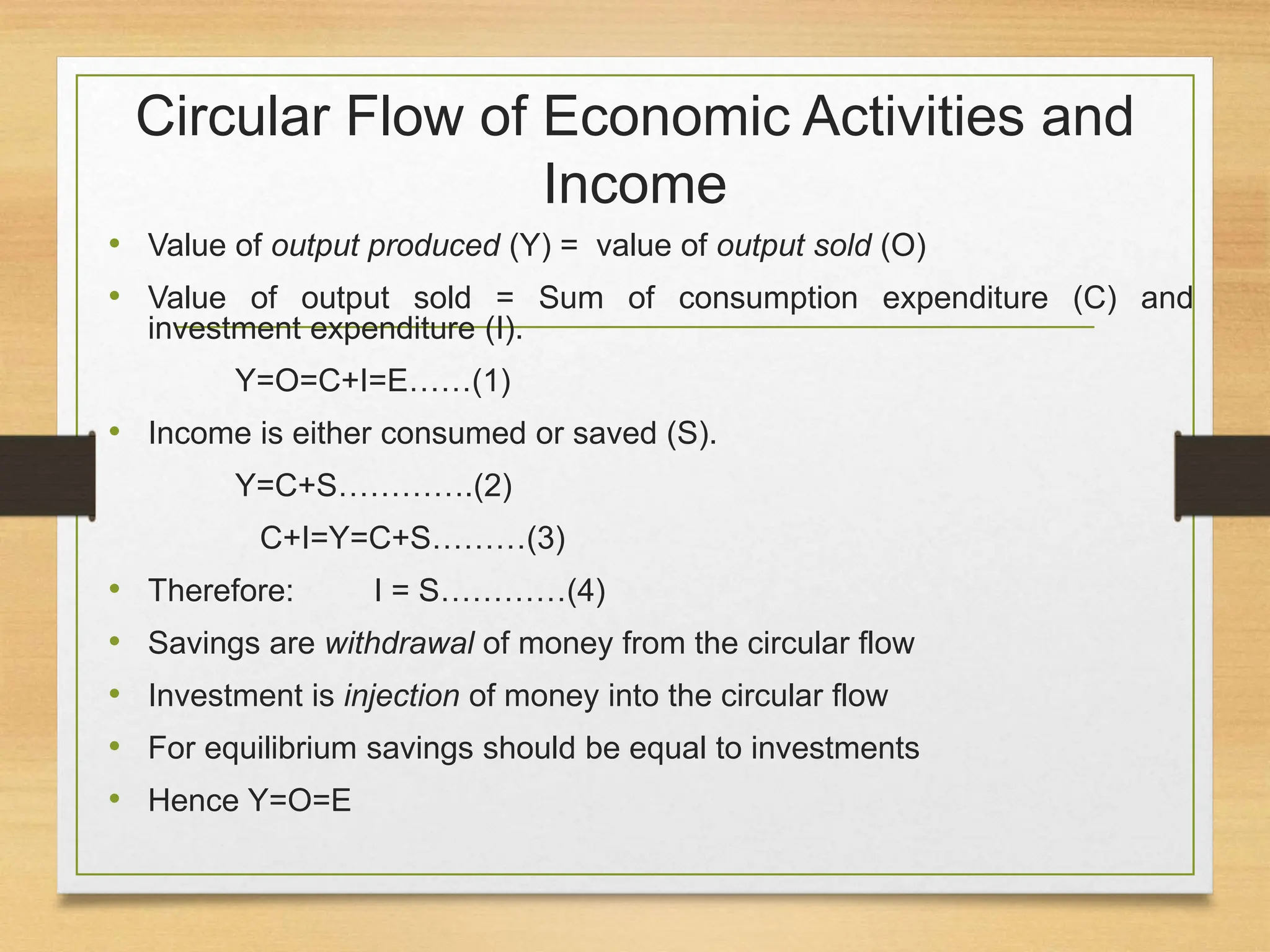 Circular Flow of Economic Activities and Income

• Value of output produced (Y) = value of output sold (O)

• Value of output sold = Sum of consumption expenditure (C) and investment expenditure (I).

Y=O=C+I=E……(1)

• Income is either consumed or saved (S).

Y=C+S………….(2)

C+I=Y=C+S………(3)

• Therefore: I = S…………(4)

• Savings are withdrawal of money from the circular flow

• Investment is injection of money into the circular flow

• For equilibrium savings should be equal to investments

• Hence Y=O=E